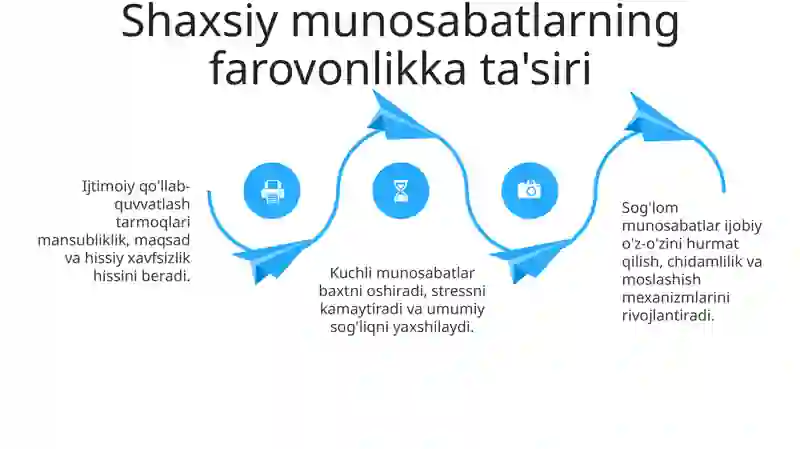 Shaxsiy munosabatlarning farovonlikka ta'siri

Ijtimoiy qo'llab-quvvatlash tarmoqlari mansubliklik, maqsad va hissiy xavfsizlik hissini beradi.

Kuchli munosabatlar baxtni oshiradi, stressni kamaytiradi va umumiy sog'liqni yaxshilaydi.

Sog'lom munosabatlar ijobiy o'z-o'zini hurmat qilish, chidamlilik va moslashish mexanizmlarini rivojlantiradi.